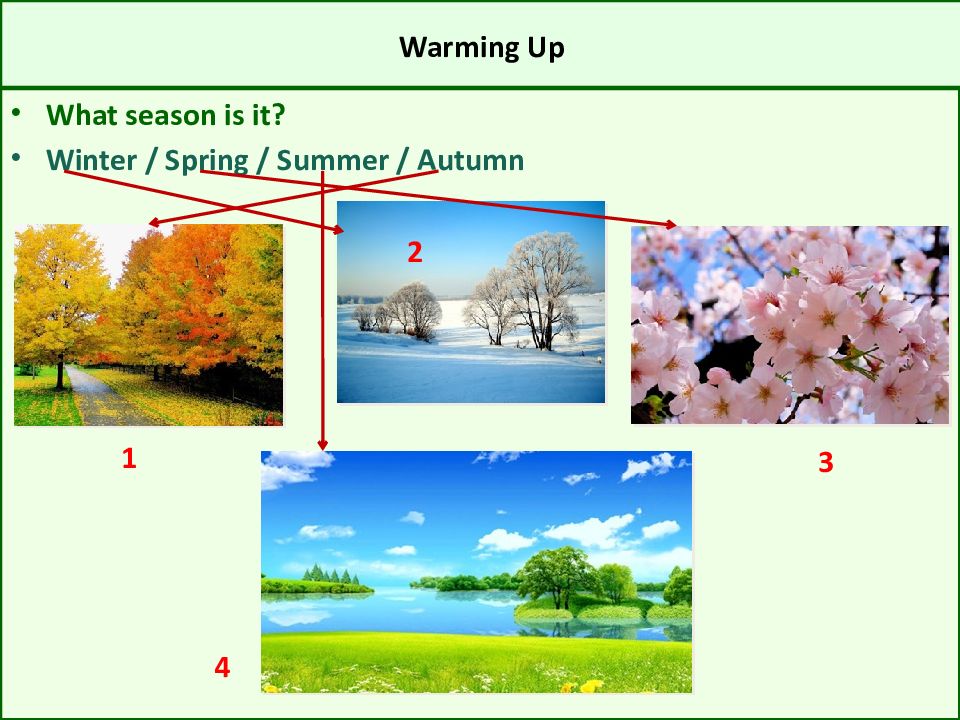 Warming Up

• What season is it?
• Winter / Spring / Summer / Autumn

2

1

3

4